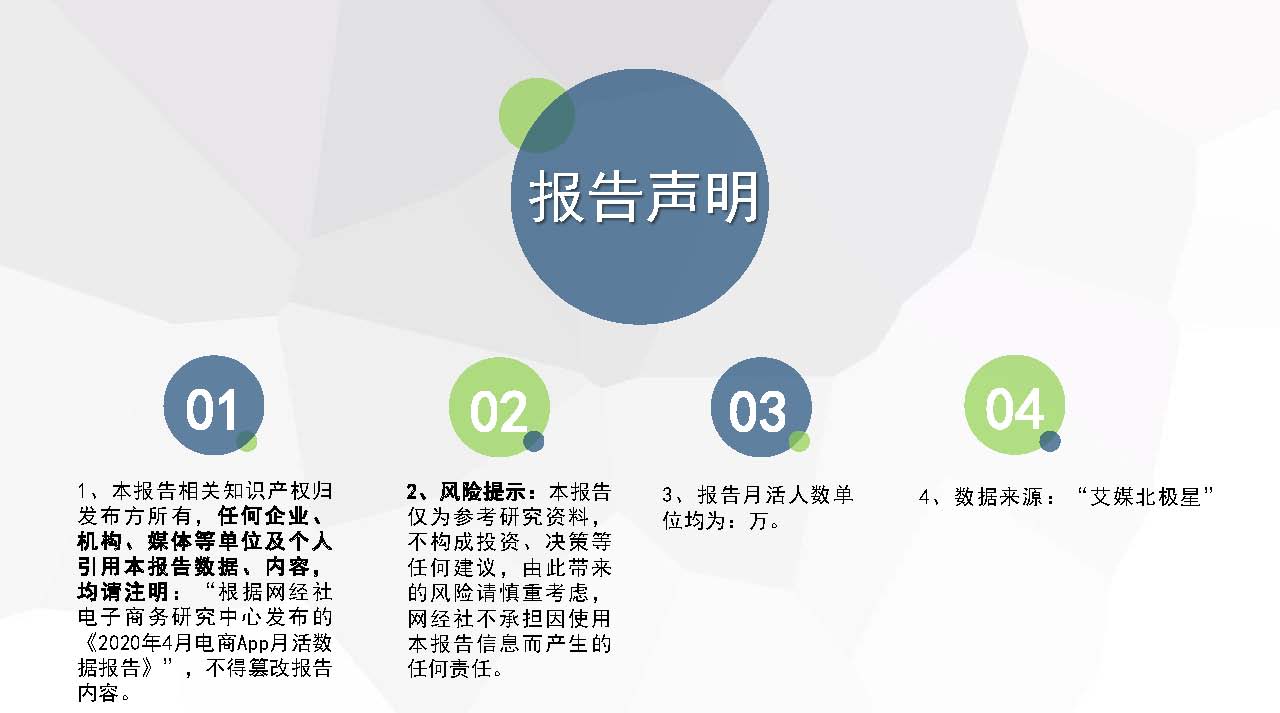 报告声明

01

1、本报告相关知识产权归发布方所有，任何企业、机构、媒体等单位及个人引用本报告数据、内容，均请注明：“根据网经社电子商务研究中心发布的《2020年4月电商App月活数据报告》”，不得篡改报告内容。

02

2、风险提示：本报告仅为参考研究资料，不构成投资、决策等任何建议，由此带来的风险请慎重考虑，网经社不承担因使用本报告信息而产生的任何责任。

03

3、报告月活人数单位均为：万。

04

4、数据来源：“艾媒北极星”